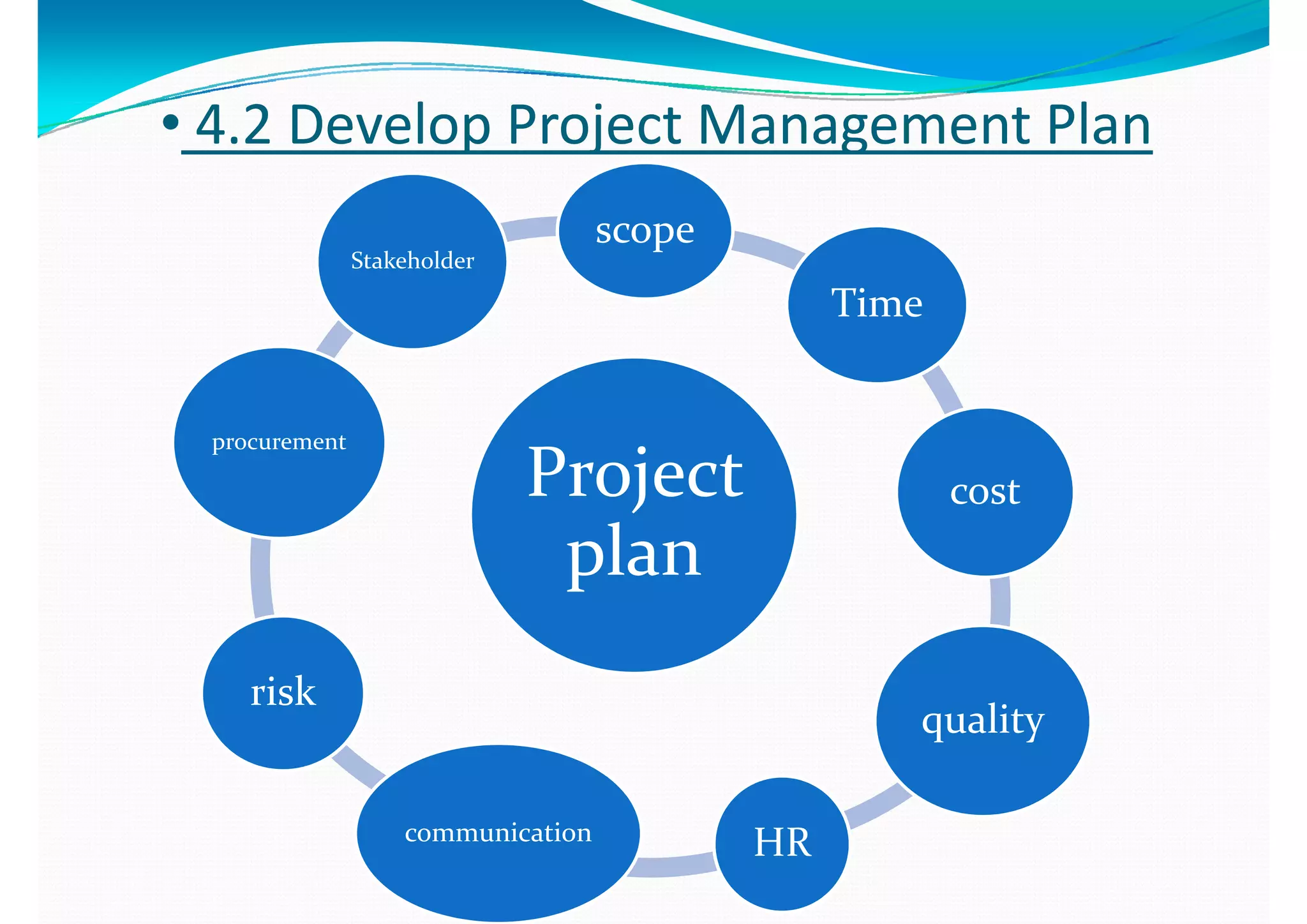 • 4.2 Develop Project Management Plan

Project plan

scope

Time

cost

quality

HR

communication

risk

procurement

Stakeholder